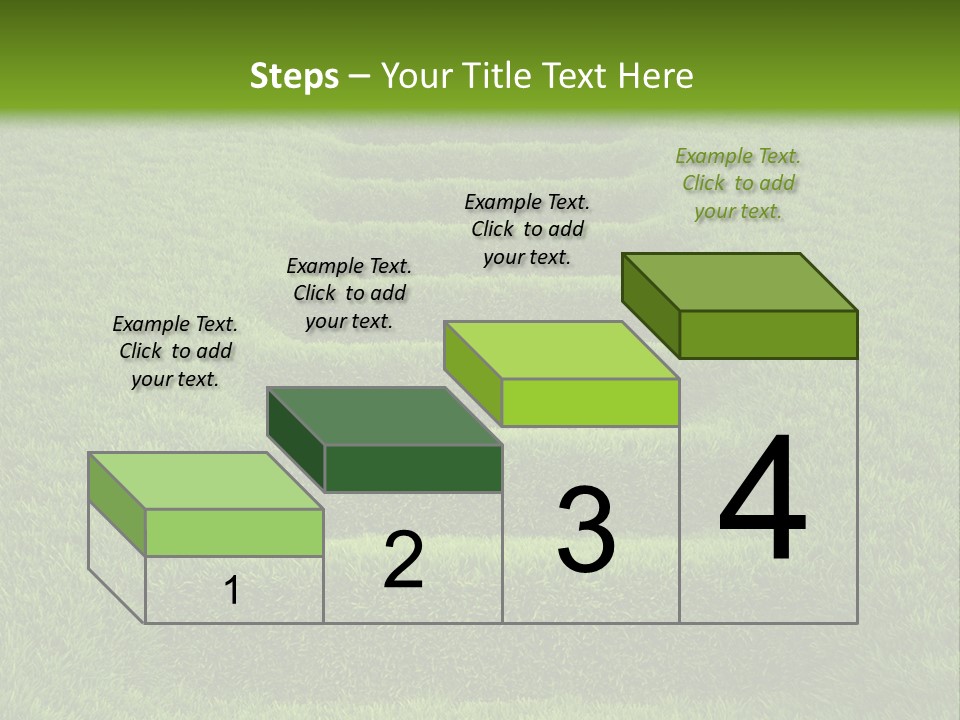 Steps – Your Title Text Here

Example Text. Click to add your text.

Example Text. Click to add your text.

Example Text. Click to add your text.

Example Text. Click to add your text.

1

2

3

4